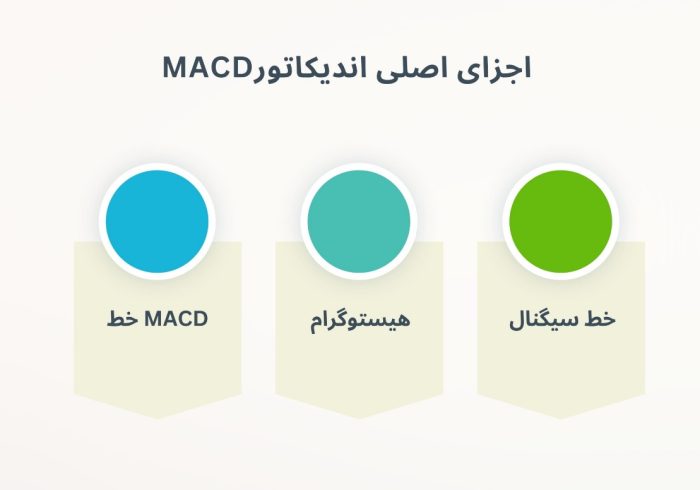 اجزای اصلی اندیکاتورMACD

خط سیگنال

هیستوگرام

خط MACD